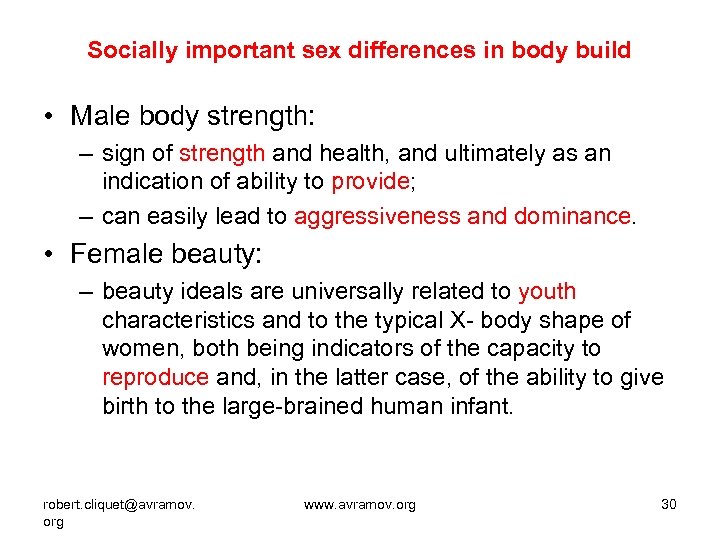 Socially important sex differences in body build

• Male body strength:
 – sign of strength and health, and ultimately as an indication of ability to provide;
 – can easily lead to aggressiveness and dominance.
• Female beauty:
 – beauty ideals are universally related to youth characteristics and to the typical X- body shape of women, both being indicators of the capacity to reproduce and, in the latter case, of the ability to give birth to the large-brained human infant.

robert.cliquet@avramov.org

www.avramov.org

30